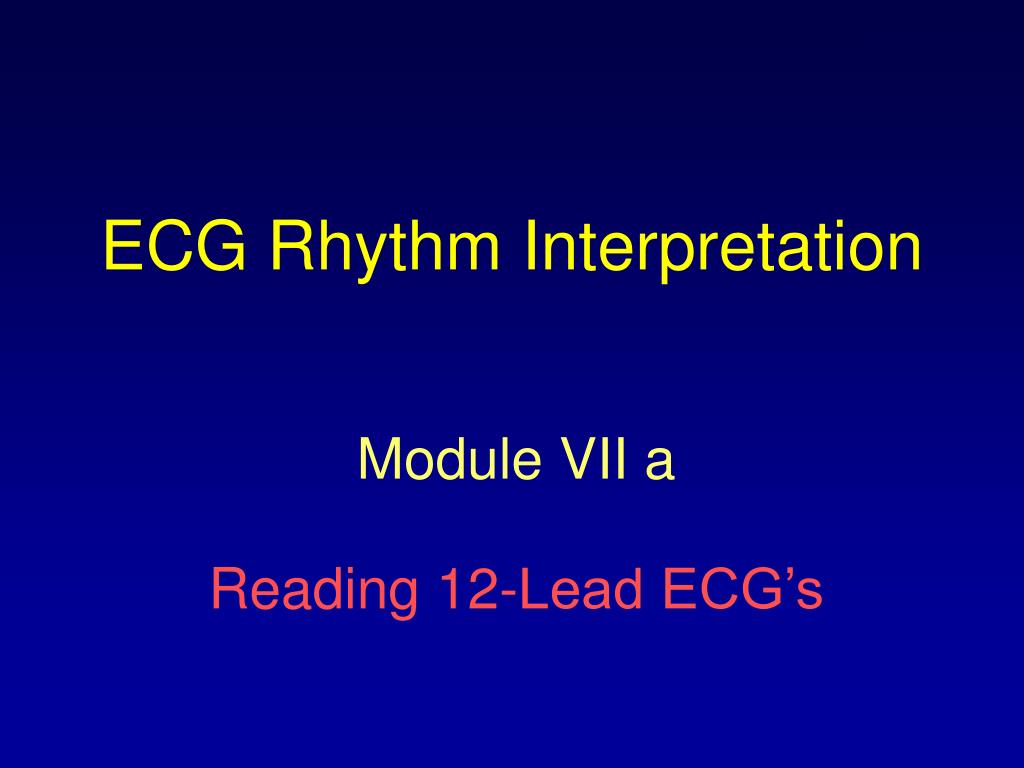 ECG Rhythm Interpretation

Module VII a

Reading 12-Lead ECG’s